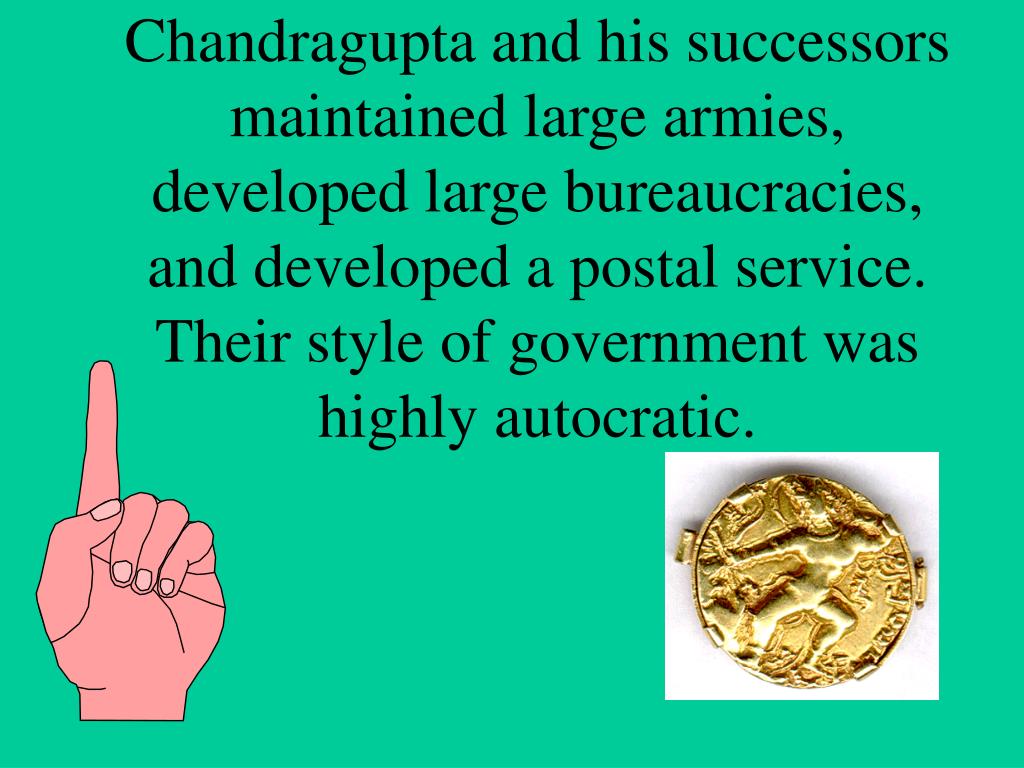 Chandragupta and his successors maintained large armies, developed large bureaucracies, and developed a postal service. Their style of government was highly autocratic.